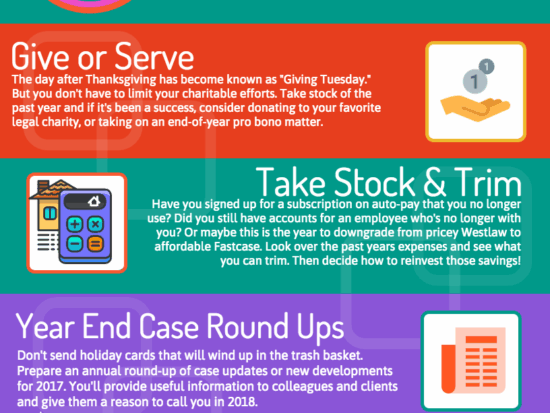 Give or Serve

The day after Thanksgiving has become known as "Giving Tuesday." But you don't have to limit your charitable efforts. Take stock of the past year and if it's been a success, consider donating to your favorite legal charity, or taking on an end-of-year pro bono matter.

1

1

Take Stock & Trim

Have you signed up for a subscription on auto-pay that you no longer use? Did you still have accounts for an employee who's no longer with you? Or maybe this is the year to downgrade from pricey Westlaw to affordable Fastcase. Look over the past years expenses and see what you can trim. Then decide how to reinvest those savings!

Year End Case Round Ups

Don't send holiday cards that will wind up in the trash basket. Prepare an annual round-up of case updates or new developments for 2017. You'll provide useful information to colleagues and clients and give them a reason to call you in 2018.